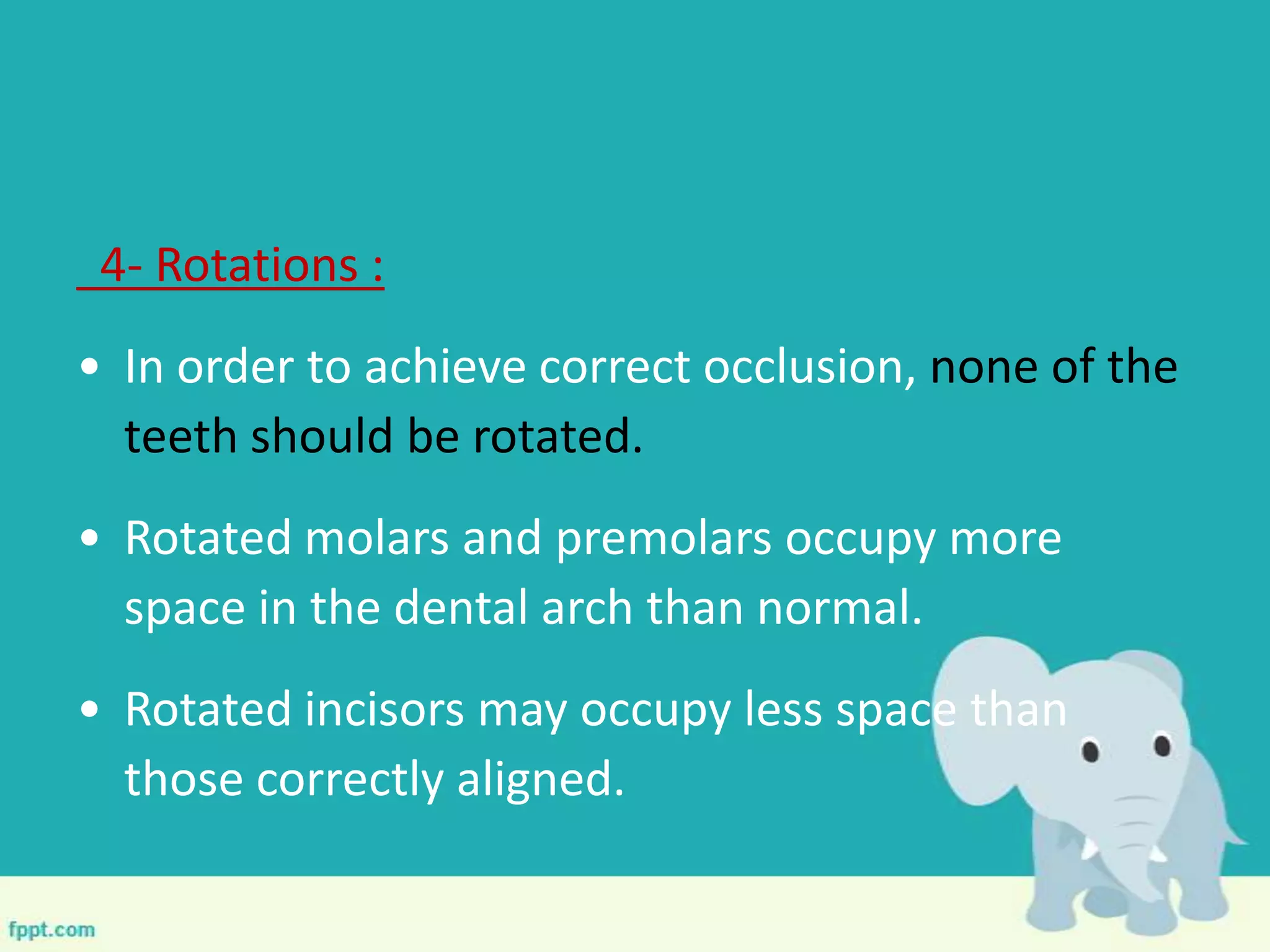 4- Rotations :

• In order to achieve correct occlusion, none of the teeth should be rotated.

• Rotated molars and premolars occupy more space in the dental arch than normal.

• Rotated incisors may occupy less space than those correctly aligned.

fppt.com